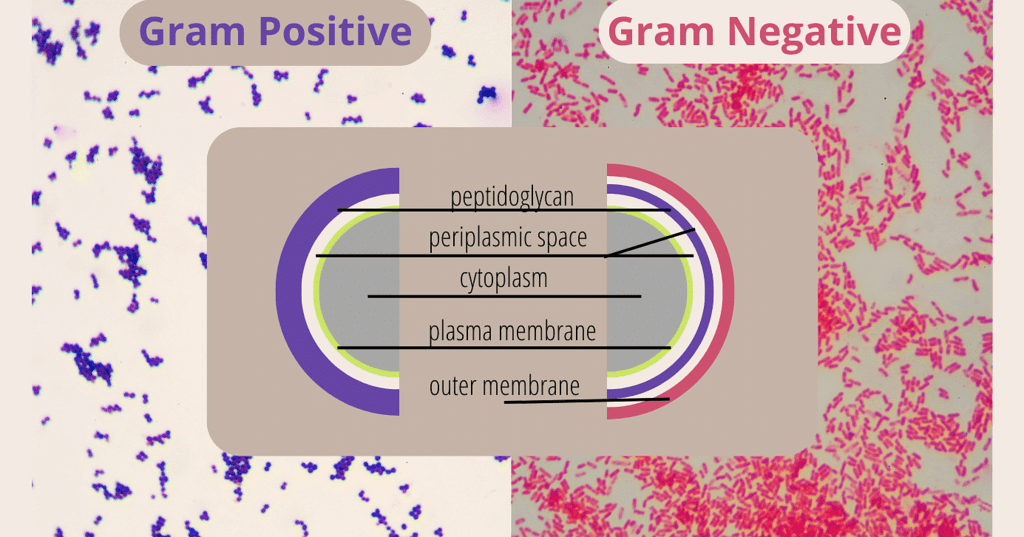 Gram Positive

Gram Negative

peptidoglycan
periplasmic space
cytoplasm
plasma membrane
outer membrane